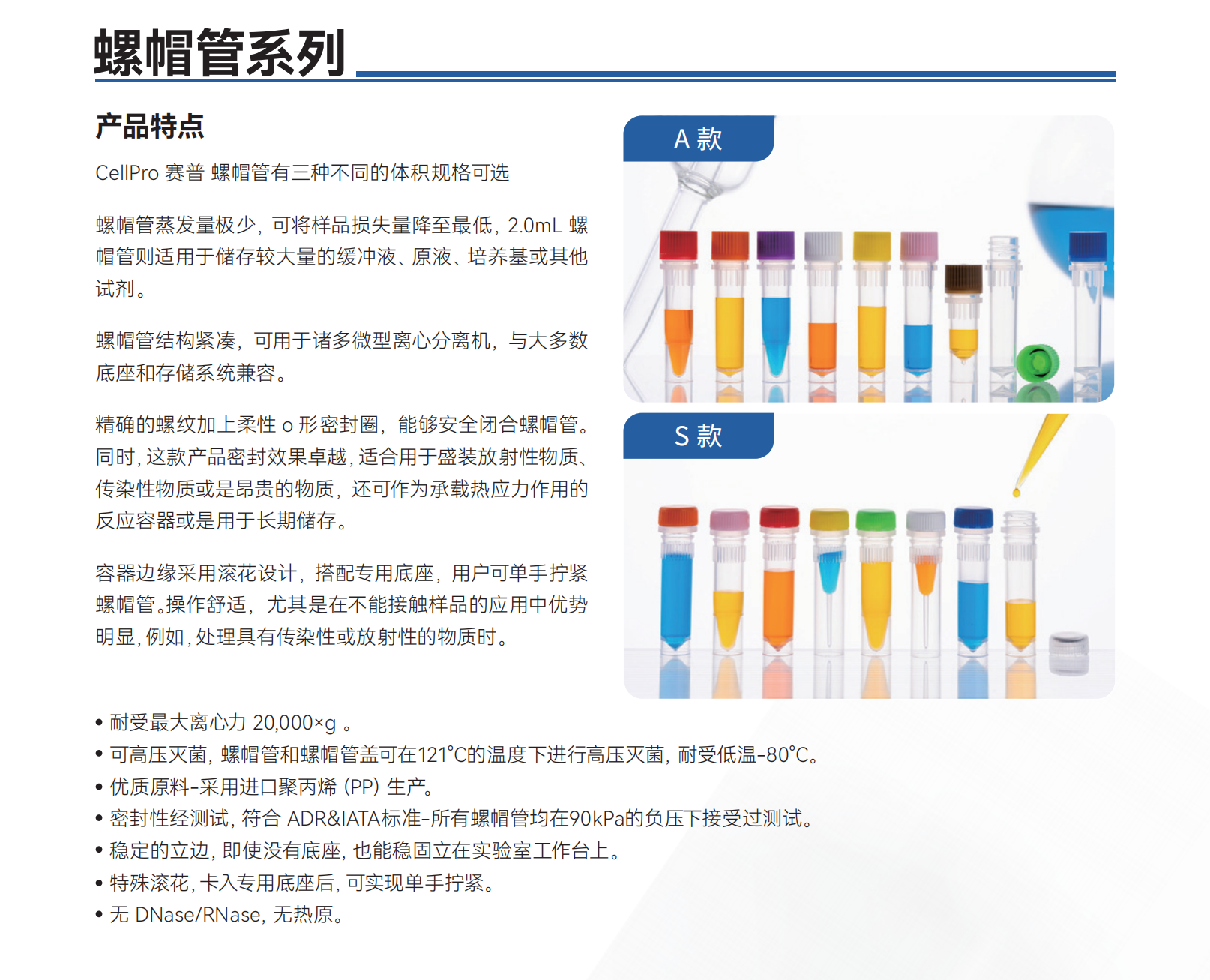 螺帽管系列

产品特点

CellPro 赛普 螺帽管有三种不同的体积规格可选

螺帽管蒸发量极少，可将样品损失量降至最低，2.0mL 螺帽管则适用于储存较大量的缓冲液、原液、培养基或其他试剂。

螺帽管结构紧凑，可用于诸多微型离心分离机，与大多数底座和存储系统兼容。

精确的螺纹加上柔性 o 形密封圈，能够安全闭合螺帽管。同时，这款产品密封效果卓越，适合用于盛装放射性物质、传染性物质或是昂贵的物质，还可作为承载热应力作用的反应容器或是用于长期储存。

容器边缘采用滚花设计，搭配专用底座，用户可单手拧紧螺帽管。操作舒适，尤其是在不能接触样品的应用中优势明显，例如，处理具有传染性或放射性的物质时。

A 款

S 款

• 耐受最大离心力 20,000×g 。
• 可高压灭菌，螺帽管和螺帽管盖可在121°C的温度下进行高压灭菌，耐受低温-80°C。
• 优质原料-采用进口聚丙烯 (PP) 生产。
• 密封性经测试，符合 ADR&IATA标准-所有螺帽管均在90kPa的负压下接受过测试。
• 稳定的立边，即使没有底座，也能稳固立在实验室工作台上。
• 特殊滚花，卡入专用底座后，可实现单手拧紧。
• 无 DNase/RNase，无热原。